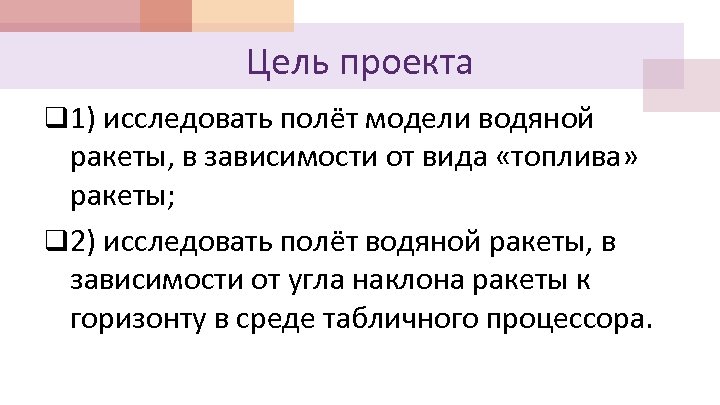 Цель проекта

❑1) исследовать полёт модели водяной ракеты, в зависимости от вида «топлива» ракеты;

❑2) исследовать полёт водяной ракеты, в зависимости от угла наклона ракеты к горизонту в среде табличного процессора.